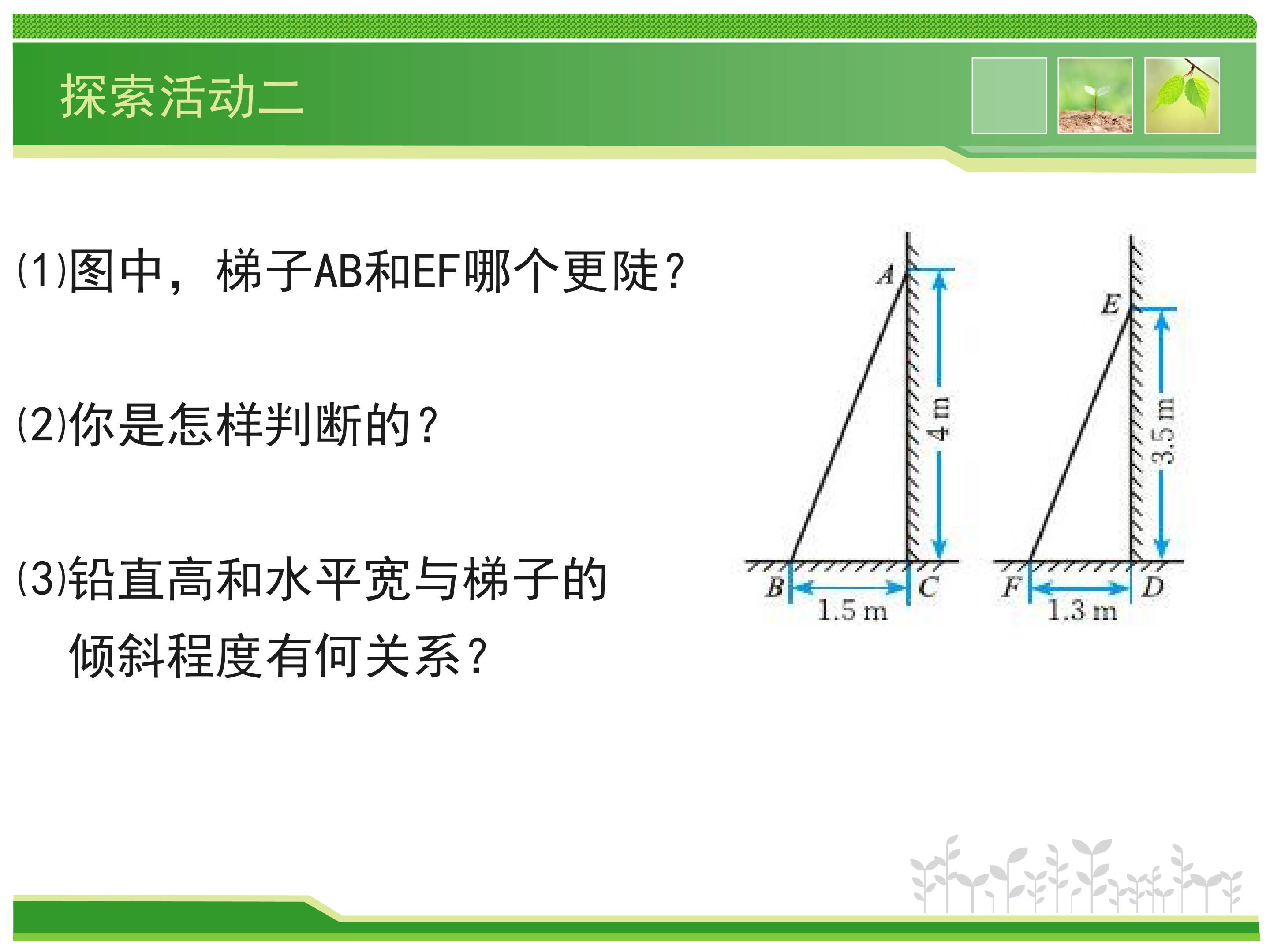 探索活动二

(1)图中，梯子AB和EF哪个更陡?

(2)你是怎样判断的?

(3)铅直高和水平宽与梯子的倾斜程度有何关系?

A
4 m
B
1.5 m
C

E
3.5 m
F
1.3 m
D